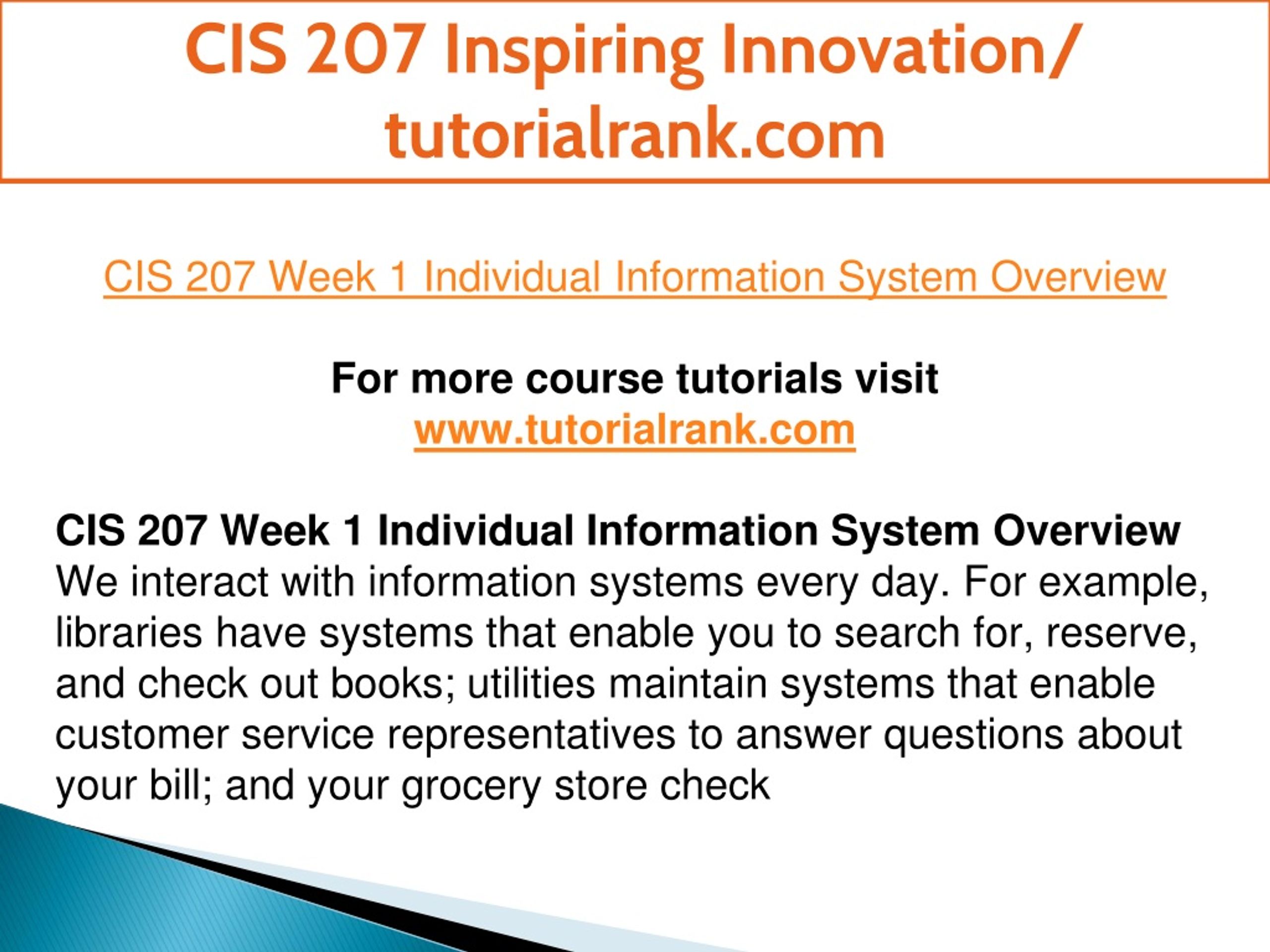 CIS 207 Inspiring Innovation/ tutorialrank.com

CIS 207 Week 1 Individual Information System Overview

For more course tutorials visit
www.tutorialrank.com

CIS 207 Week 1 Individual Information System Overview
We interact with information systems every day. For example, libraries have systems that enable you to search for, reserve, and check out books; utilities maintain systems that enable customer service representatives to answer questions about your bill; and your grocery store check